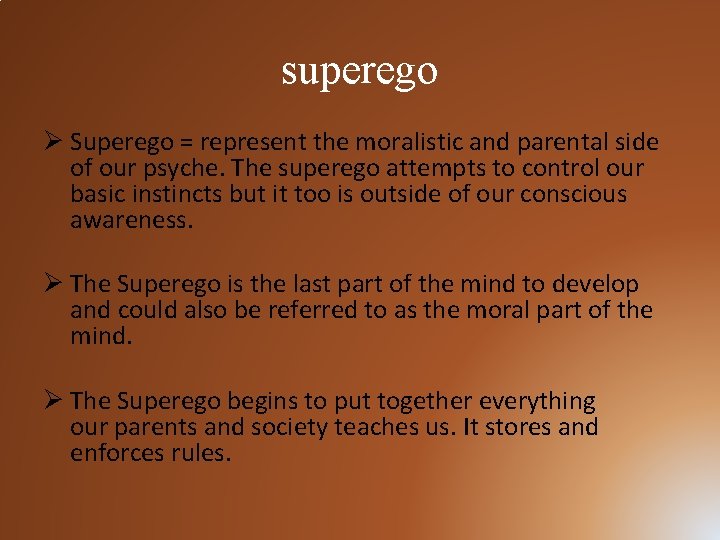 superego

➢ Superego = represent the moralistic and parental side of our psyche. The superego attempts to control our basic instincts but it too is outside of our conscious awareness.

➢ The Superego is the last part of the mind to develop and could also be referred to as the moral part of the mind.

➢ The Superego begins to put together everything our parents and society teaches us. It stores and enforces rules.